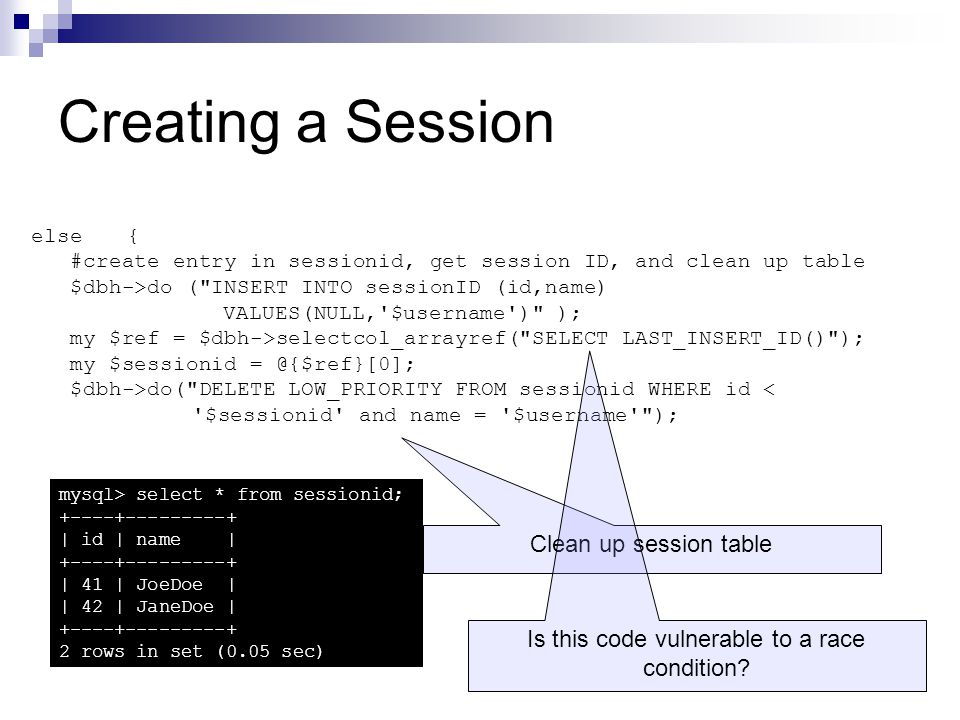 Creating a Session

else {
  #create entry in sessionid, get session ID, and clean up table
  $dbh->do ("INSERT INTO sessionID (id,name)
            VALUES(NULL,'$username')" );
  my $ref = $dbh->selectcol_arrayref("SELECT LAST_INSERT_ID()");
  my $sessionid = @{$ref}[0];
  $dbh->do("DELETE LOW_PRIORITY FROM sessionid WHERE id <
          '$sessionid' and name = '$username'");

mysql> select * from sessionid;
+----+---------+
| id | name    |
+----+---------+
| 41 | JoeDoe  |
| 42 | JaneDoe |
+----+---------+
2 rows in set (0.05 sec)

Clean up session table

Is this code vulnerable to a race condition?